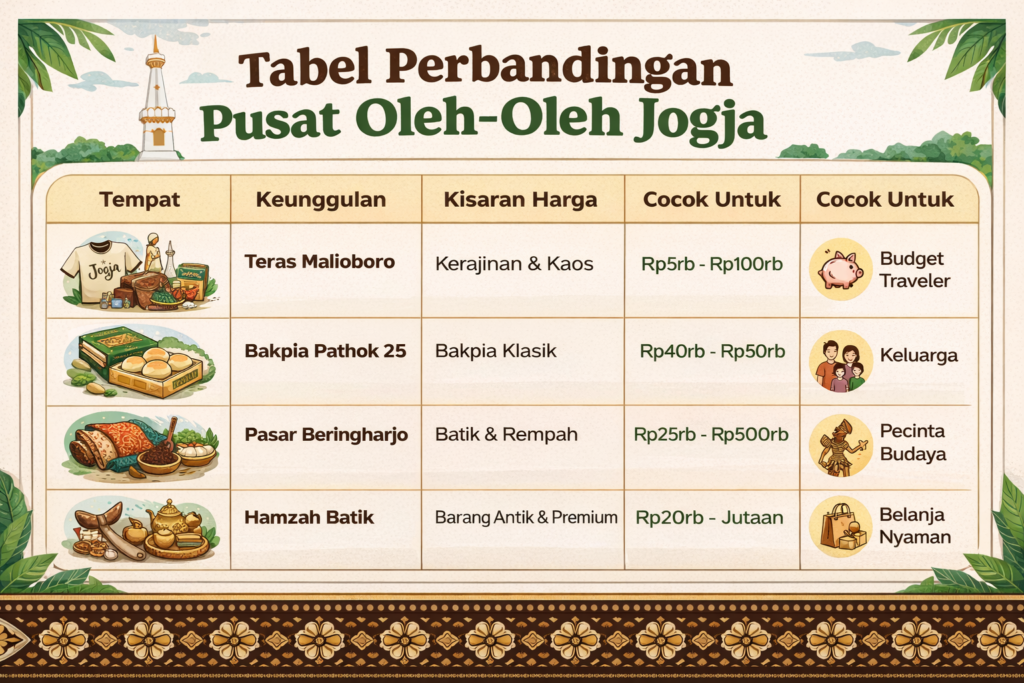 Tabel Perbandingan
Pusat Oleh-Oleh Jogja

| Tempat | Keunggulan | Kisaran Harga | Cocok Untuk | Cocok Untuk |
|---|---|---|---|---|
| Jogja | Teras Malioboro | Kerajinan & Kaos | Rp5rb - Rp100rb | Budget Traveler |
| | Bakpia Pathok 25 | Bakpia Klasik | Rp40rb - Rp50rb | Keluarga |
| | Pasar Beringharjo | Batik & Rempah | Rp25rb - Rp500rb | Pecinta Budaya |
| | Hamzah Batik | Barang Antik & Premium | Rp20rb - Jutaan | Belanja Nyaman |